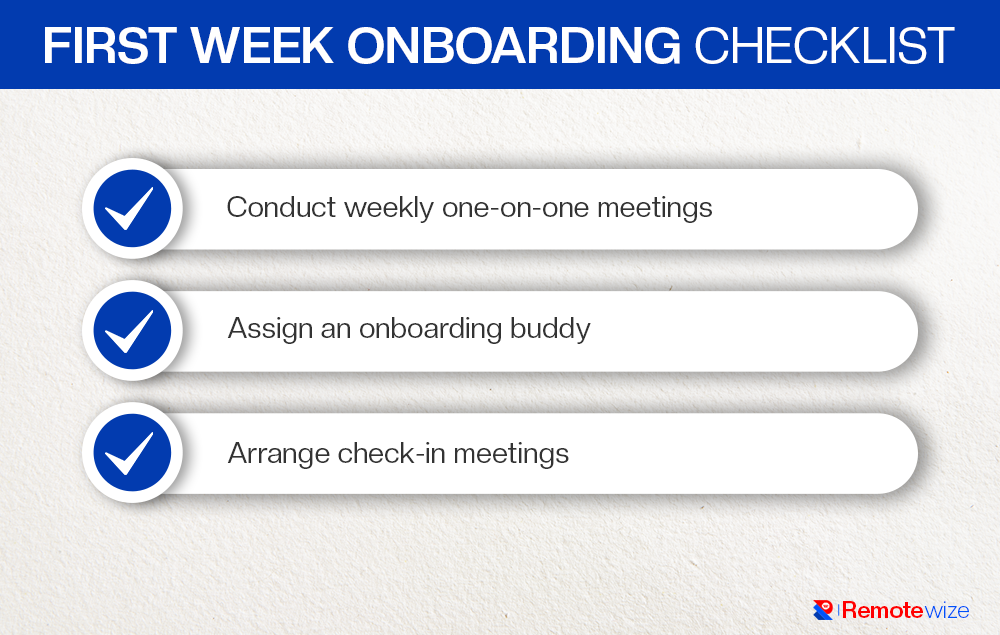 FIRST WEEK ONBOARDING CHECKLIST

Conduct weekly one-on-one meetings

Assign an onboarding buddy

Arrange check-in meetings

Remotewize